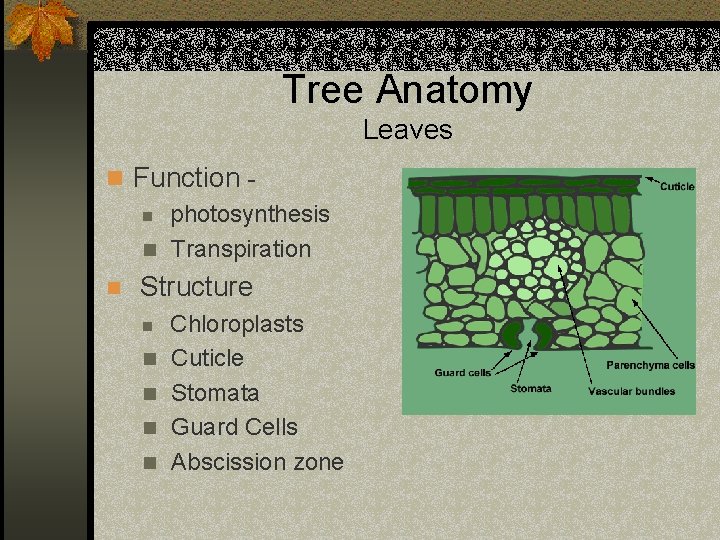 Tree Anatomy
Leaves

Function -
photosynthesis
Transpiration
Structure
Chloroplasts
Cuticle
Stomata
Guard Cells
Abscission zone

Cuticle
Guard cells
Stomata
Vascular bundles
Parenchyma cells